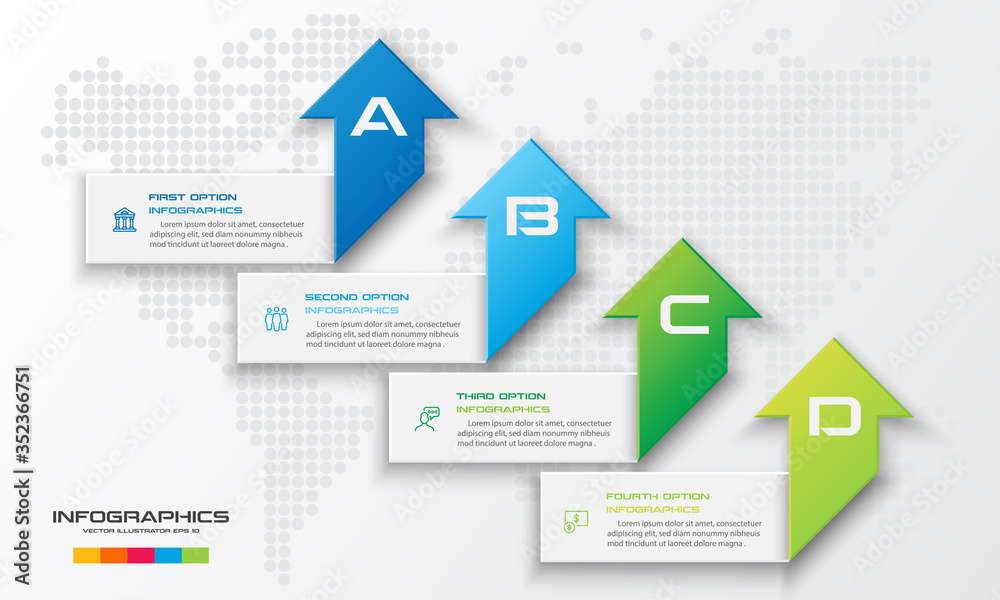 A

FIRST OPTION
INFOGRAPHICS
Lorem ipsum dolor sit amet, consectetuer adipiscing elit, sed diam nonummy nibheuis mod tincidunt ut laoreet dolore magna .

B

SECOND OPTION
INFOGRAPHICS
Lorem ipsum dolor sit amet, consectetuer adipiscing elit, sed diam nonummy nibheuis mod tincidunt ut laoreet dolore magna .

C

THIRD OPTION
INFOGRAPHICS
Lorem ipsum dolor sit amet, consectetuer adipiscing elit, sed diam nonummy nibheuis mod tincidunt ut laoreet dolore magna .

D

FOURTH OPTION
INFOGRAPHICS
Lorem ipsum dolor sit amet, consectetuer adipiscing elit, sed diam nonummy nibheuis mod tincidunt ut laoreet dolore magna .

INFOGRAPHICS
VECTOR ILLUSTRATOR EPS 10

Adobe Stock | #352366751